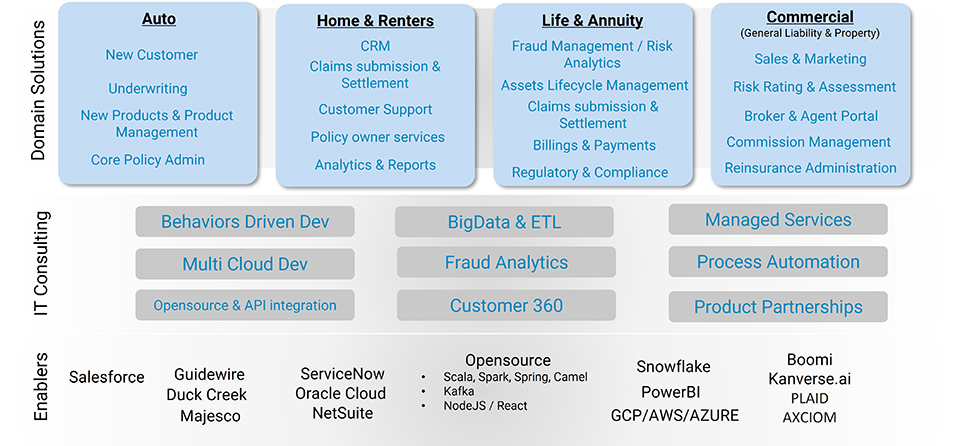 Domain Solutions

Auto

New Customer

Underwriting

New Products & Product Management

Core Policy Admin

Home & Renters

CRM

Claims submission & Settlement

Customer Support

Policy owner services

Analytics & Reports

Life & Annuity

Fraud Management / Risk Analytics

Assets Lifecycle Management

Claims submission & Settlement

Billings & Payments

Regulatory & Compliance

Commercial
(General Liability & Property)

Sales & Marketing

Risk Rating & Assessment

Broker & Agent Portal

Commission Management

Reinsurance Administration

IT Consulting

Behaviors Driven Dev

Multi Cloud Dev

Opensource & API integration

BigData & ETL

Fraud Analytics

Customer 360

Managed Services

Process Automation

Product Partnerships

Enablers

Salesforce

Guidewire
Duck Creek
Majesco

ServiceNow
Oracle Cloud
NetSuite

Opensource
• Scala, Spark, Spring, Camel
• Kafka
• NodeJS / React

Snowflake
PowerBI
GCP/AWS/AZURE

Boomi
Kanverse.ai
PLAID
AXCIOM